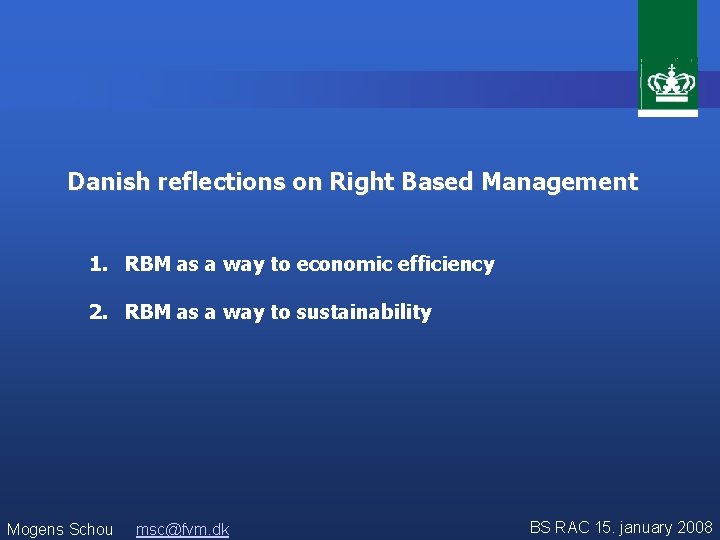 Danish reflections on Right Based Management

1. RBM as a way to economic efficiency

2. RBM as a way to sustainability

Mogens Schou msc@fvm.dk

BS RAC 15. january 2008